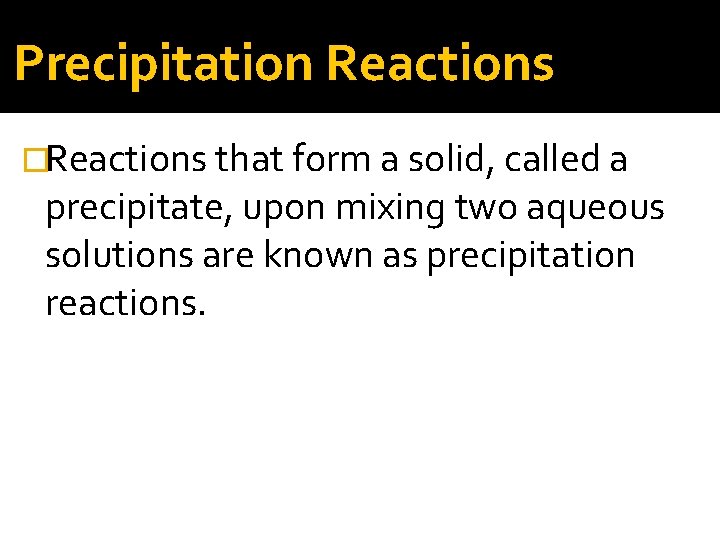 Precipitation Reactions

Reactions that form a solid, called a precipitate, upon mixing two aqueous solutions are known as precipitation reactions.